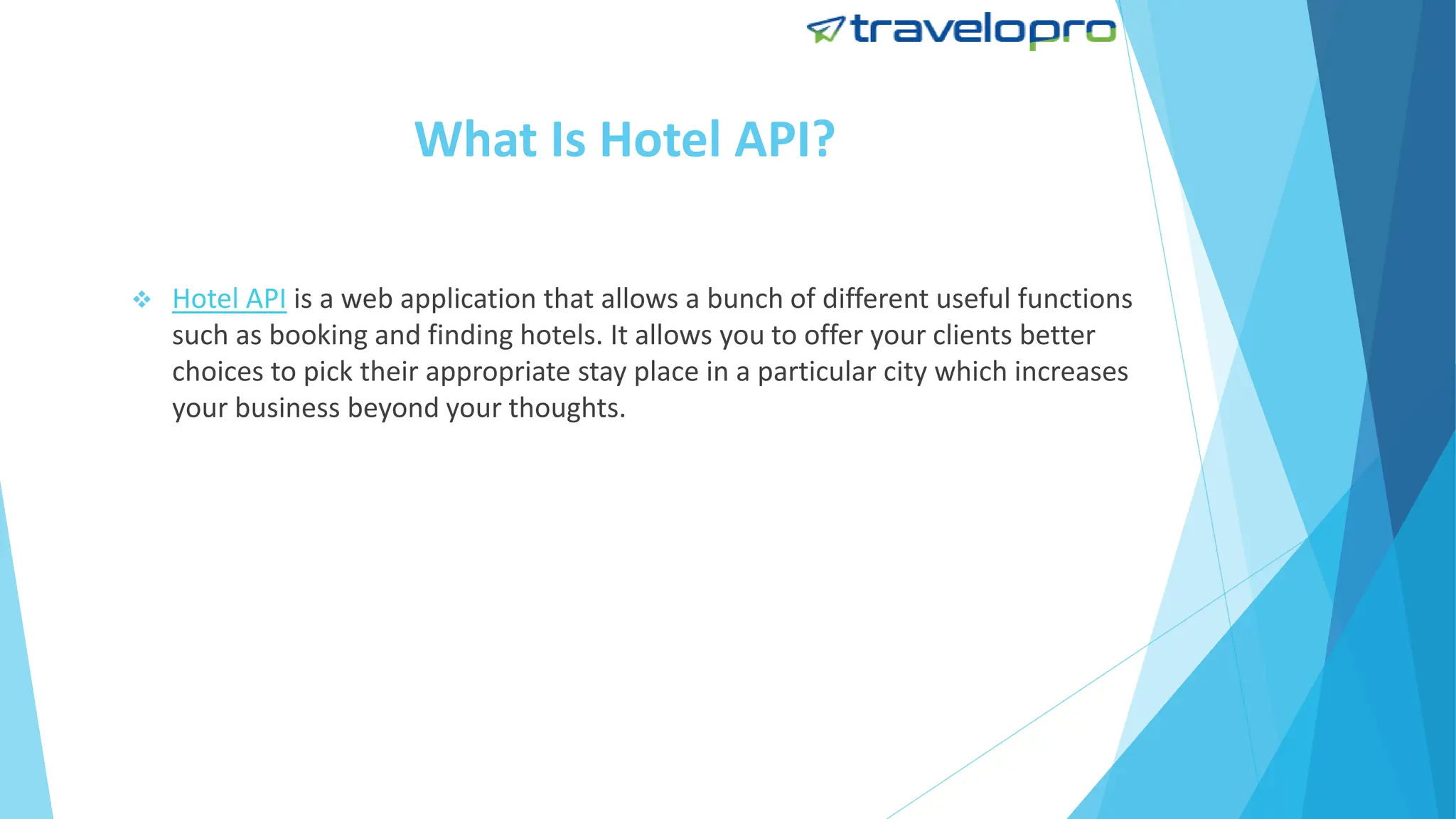 travelopro

What Is Hotel API?

❖ Hotel API is a web application that allows a bunch of different useful functions such as booking and finding hotels. It allows you to offer your clients better choices to pick their appropriate stay place in a particular city which increases your business beyond your thoughts.